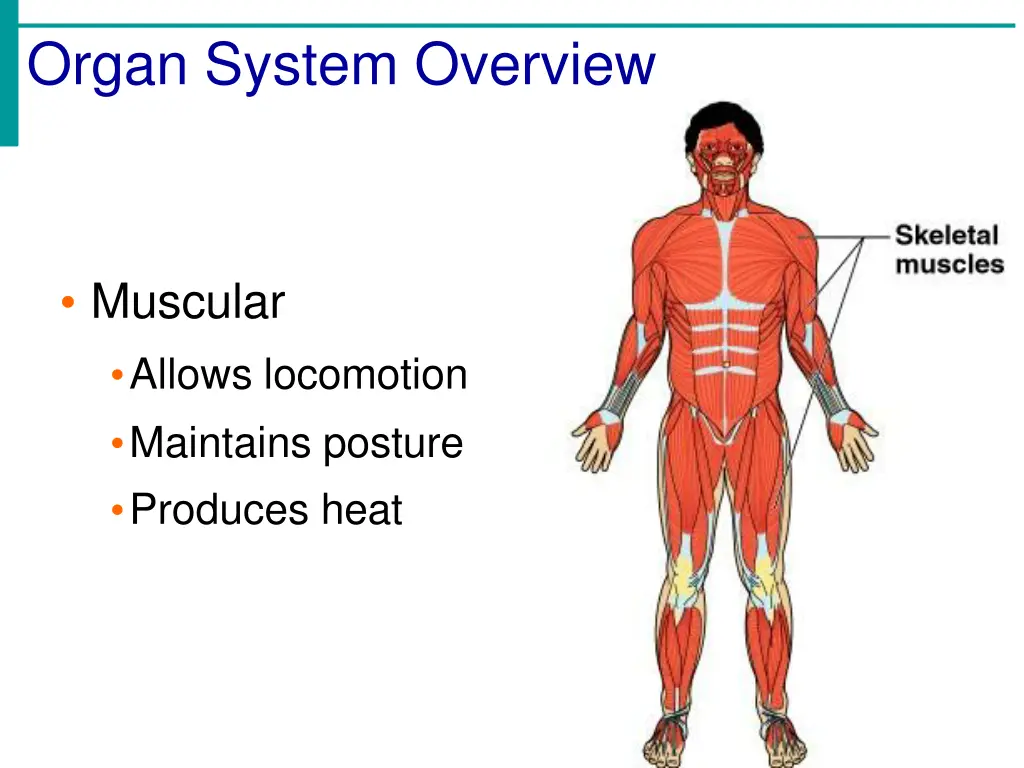 Organ System Overview

• Muscular
  • Allows locomotion
  • Maintains posture
  • Produces heat

Skeletal muscles